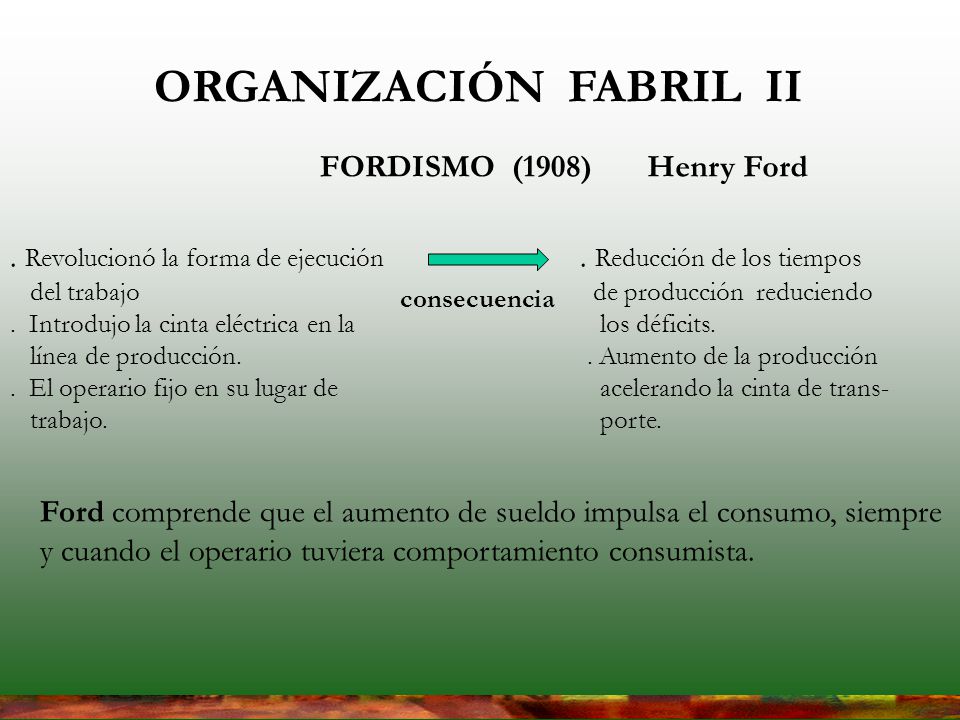 ORGANIZACIÓN FABRIL II

FORDISMO (1908) Henry Ford

. Revolucionó la forma de ejecución del trabajo
. Introdujo la cinta eléctrica en la línea de producción.
. El operario fijo en su lugar de trabajo.

consecuencia

. Reducción de los tiempos de producción reduciendo los déficits.
. Aumento de la producción acelerando la cinta de transporte.

Ford comprende que el aumento de sueldo impulsa el consumo, siempre y cuando el operario tuviera comportamiento consumista.